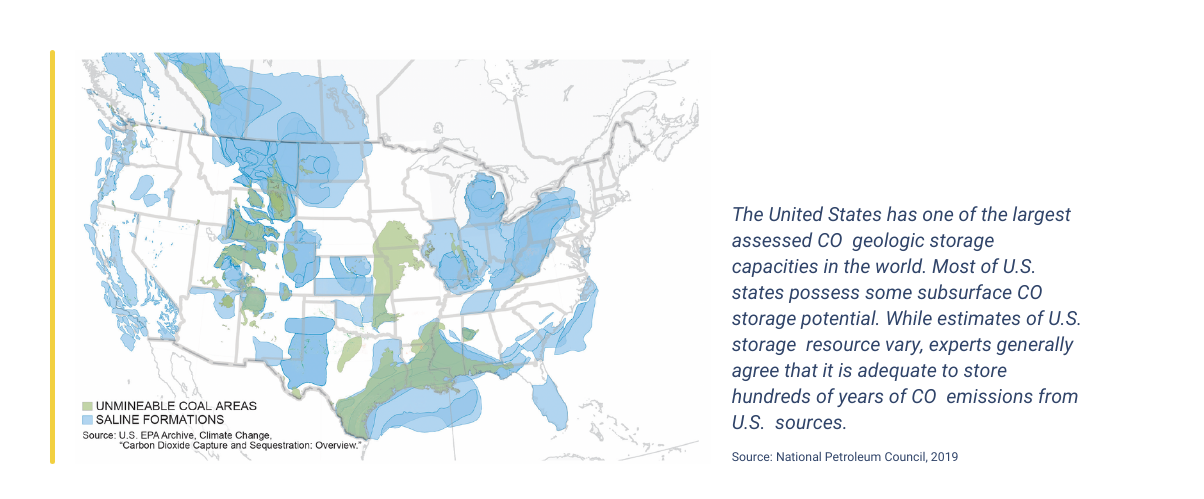 UNMINEABLE COAL AREAS
SALINE FORMATIONS
Source: U.S. EPA Archive, Climate Change, "Carbon Dioxide Capture and Sequestration: Overview."

The United States has one of the largest assessed CO geologic storage capacities in the world. Most of U.S. states possess some subsurface CO storage potential. While estimates of U.S. storage resource vary, experts generally agree that it is adequate to store hundreds of years of CO emissions from U.S. sources.

Source: National Petroleum Council, 2019